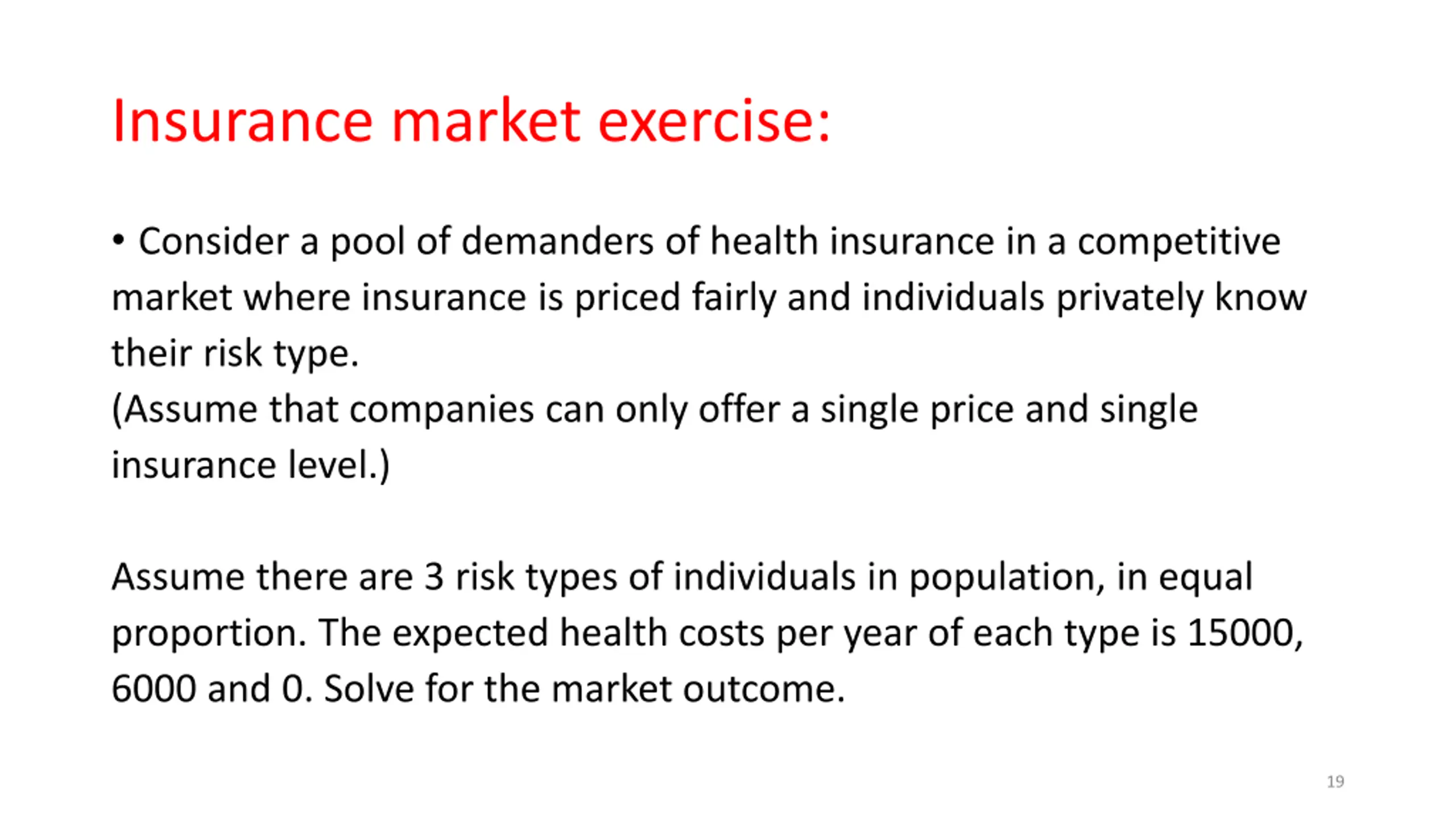 Insurance market exercise:

• Consider a pool of demanders of health insurance in a competitive market where insurance is priced fairly and individuals privately know their risk type.
(Assume that companies can only offer a single price and single insurance level.)

Assume there are 3 risk types of individuals in population, in equal proportion. The expected health costs per year of each type is 15000, 6000 and 0. Solve for the market outcome.

19